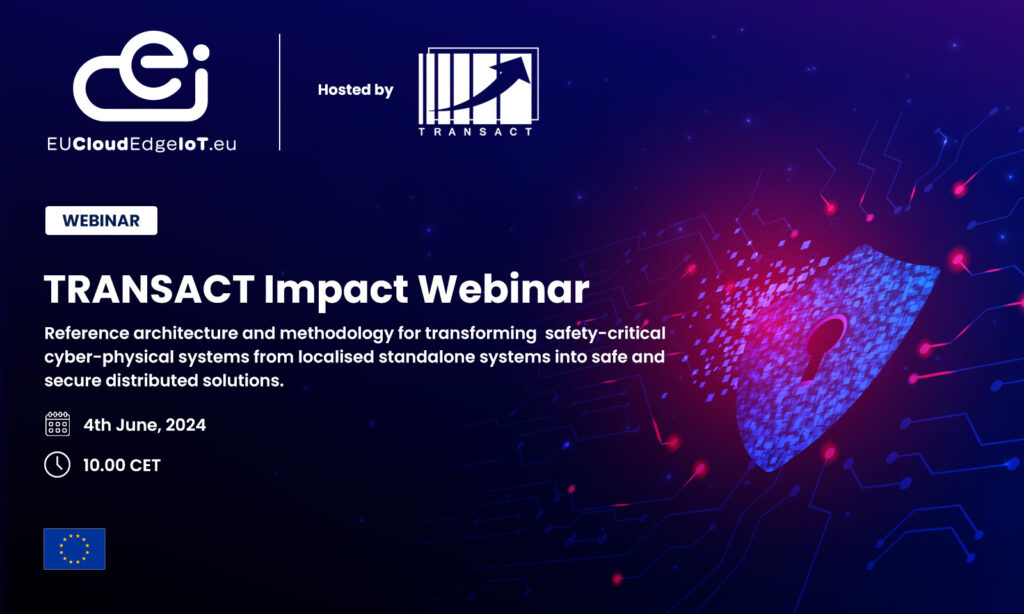 EUCloudEdgeIoT.eu

Hosted by

TRANSACT

WEBINAR

TRANSACT Impact Webinar

Reference architecture and methodology for transforming safety-critical cyber-physical systems from localised standalone systems into safe and secure distributed solutions.

4th June, 2024

10.00 CET